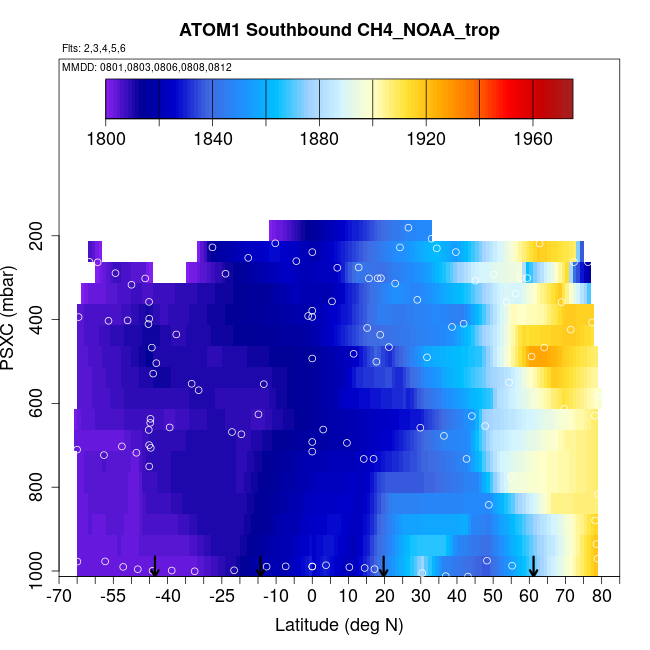 ATOM1 Southbound CH4_NOAA_trop

Flts: 2,3,4,5,6

MMDD: 0801,0803,0806,0808,0812

1800 1840 1880 1920 1960

PSXC (mbar)

200
400
600
800
1000

-70 -55 -40 -25 -10 0 10 20 30 40 50 60 70 80

Latitude (deg N)